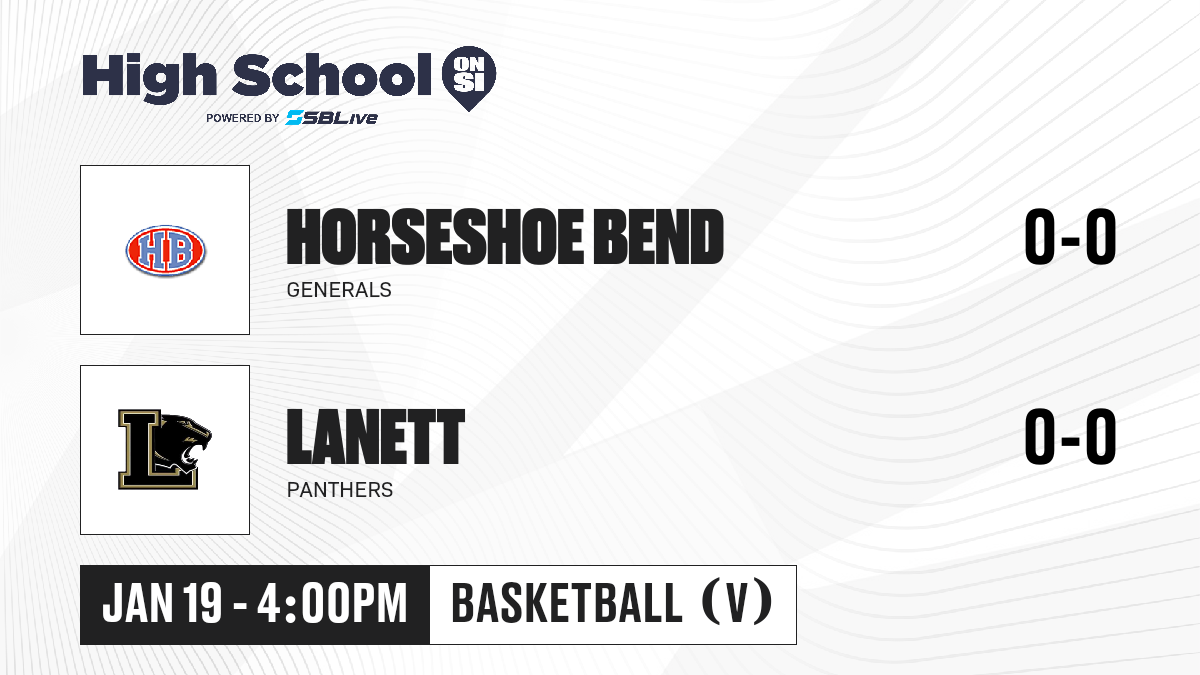 High School ON SI
POWERED BY SBLive

HB

HORSESHOE BEND
GENERALS
0-0

L

LANETT
PANTHERS
0-0

JAN 19 - 4:00PM
BASKETBALL (V)